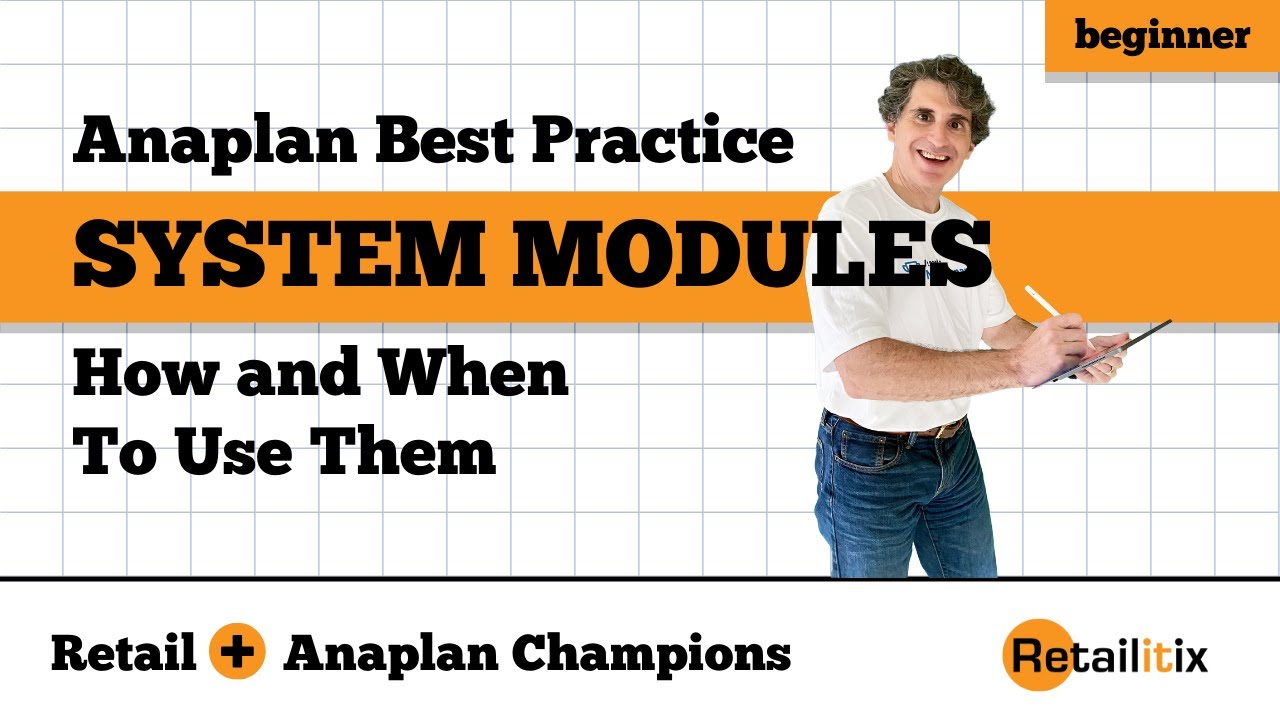 beginner

Anaplan Best Practice

SYSTEM MODULES

How and When To Use Them

Retail + Anaplan Champions

Retailitix